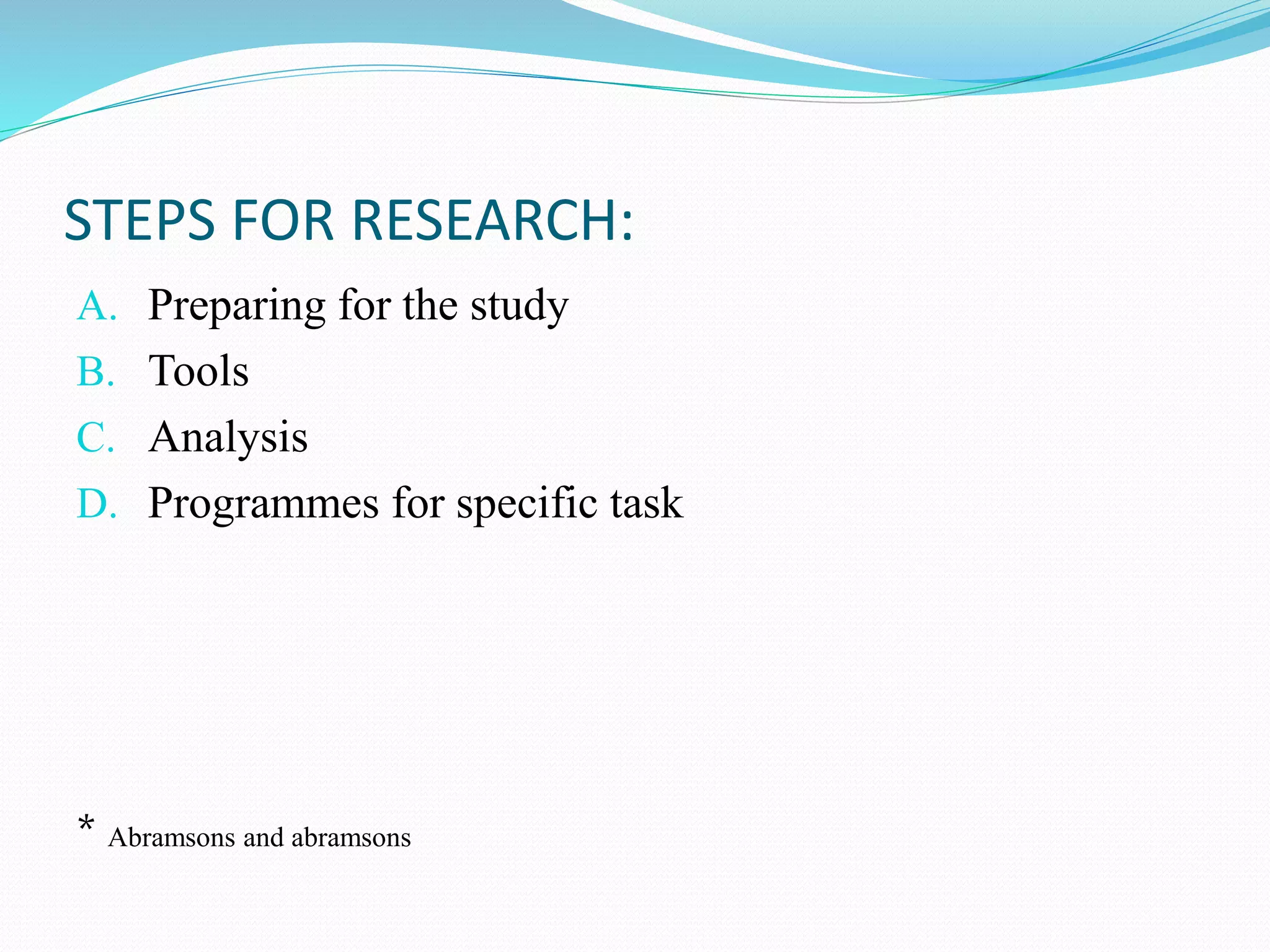 STEPS FOR RESEARCH:

A. Preparing for the study
B. Tools
C. Analysis
D. Programmes for specific task

* Abramsons and abramsons